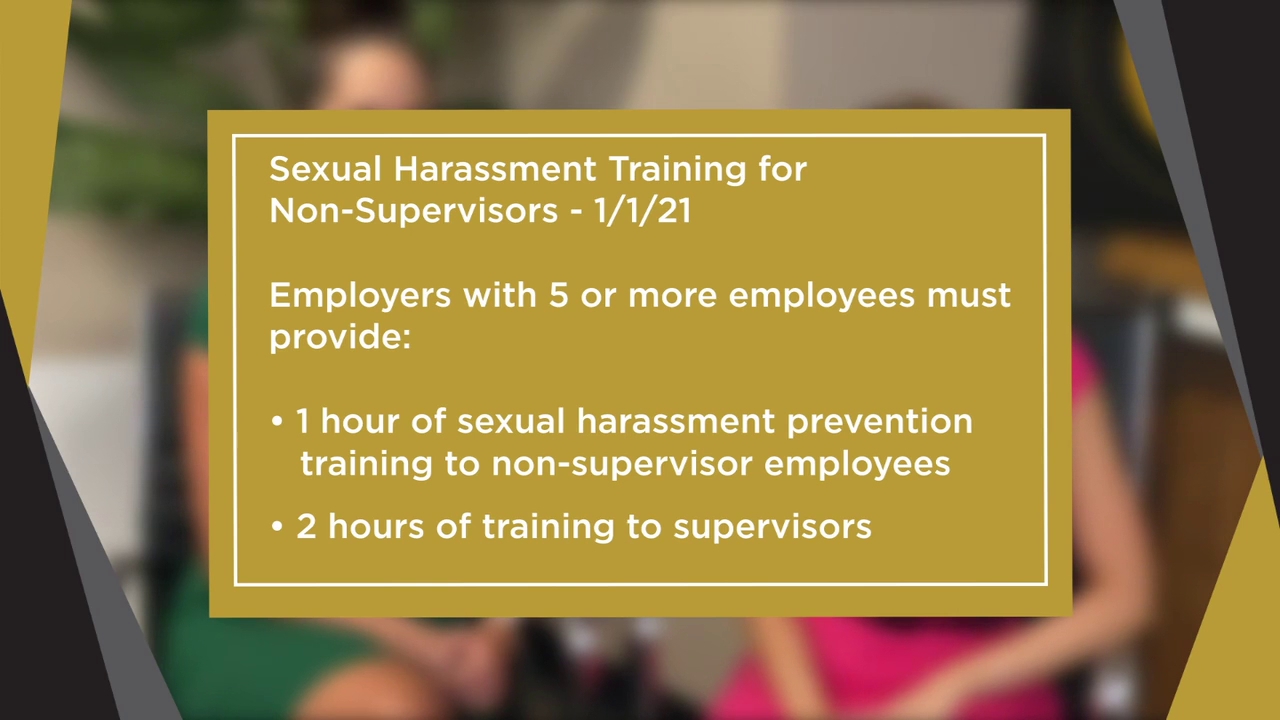 Sexual Harassment Training for Non-Supervisors - 1/1/21

Employers with 5 or more employees must provide:

• 1 hour of sexual harassment prevention training to non-supervisor employees

• 2 hours of training to supervisors